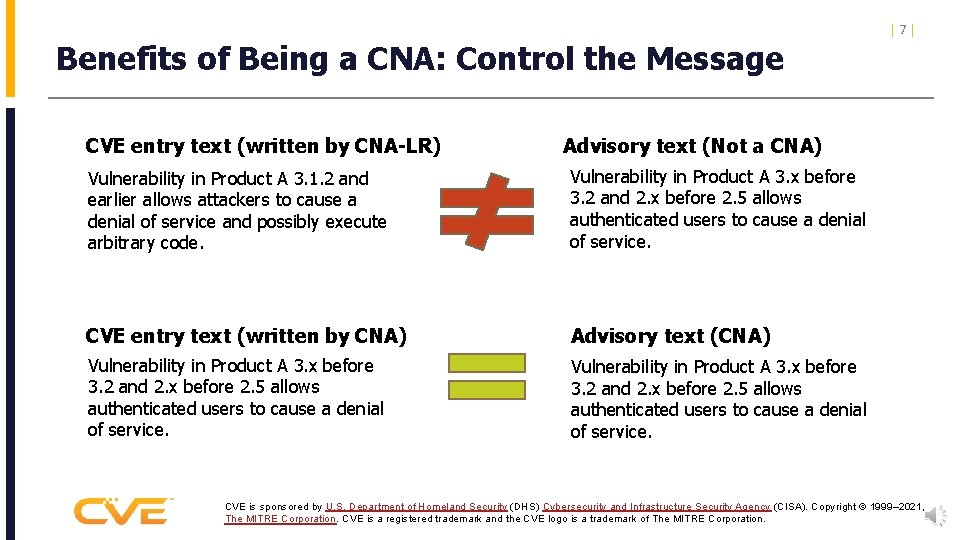 | 7 |

Benefits of Being a CNA: Control the Message

CVE entry text (written by CNA-LR)

Vulnerability in Product A 3.1.2 and earlier allows attackers to cause a denial of service and possibly execute arbitrary code.

Advisory text (Not a CNA)

Vulnerability in Product A 3.x before 3.2 and 2.x before 2.5 allows authenticated users to cause a denial of service.

CVE entry text (written by CNA)

Vulnerability in Product A 3.x before 3.2 and 2.x before 2.5 allows authenticated users to cause a denial of service.

Advisory text (CNA)

Vulnerability in Product A 3.x before 3.2 and 2.x before 2.5 allows authenticated users to cause a denial of service.

CVE

CVE is sponsored by U.S. Department of Homeland Security (DHS) Cybersecurity and Infrastructure Security Agency (CISA). Copyright © 1999–2021, The MITRE Corporation. CVE is a registered trademark and the CVE logo is a trademark of The MITRE Corporation.